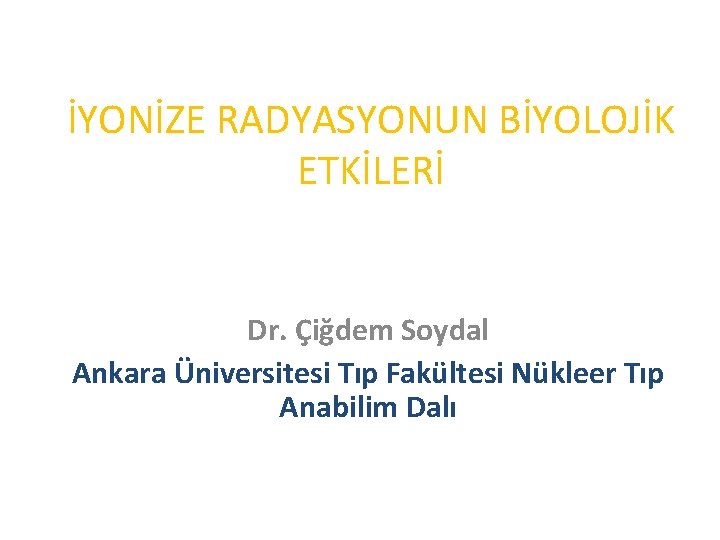 İYONİZE RADYASYONUN BİYOLOJİK ETKİLERİ

Dr. Çiğdem Soydal

Ankara Üniversitesi Tıp Fakültesi Nükleer Tıp Anabilim Dalı